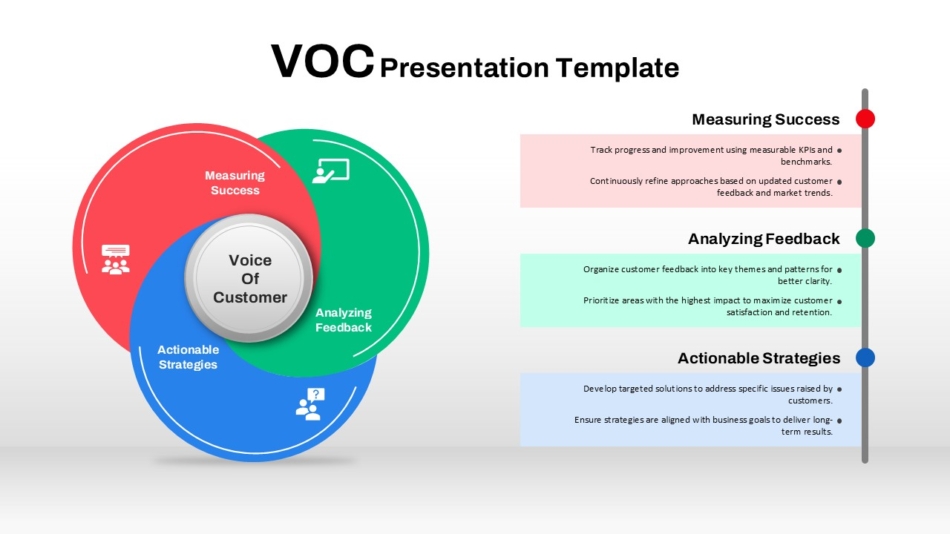 VOC Presentation Template

Measuring Success

Voice Of Customer

Analyzing Feedback

Actionable Strategies

Measuring Success

Track progress and improvement using measurable KPIs and benchmarks.

Continuously refine approaches based on updated customer feedback and market trends.

Analyzing Feedback

Organize customer feedback into key themes and patterns for better clarity.

Prioritize areas with the highest impact to maximize customer satisfaction and retention.

Actionable Strategies

Develop targeted solutions to address specific issues raised by customers.

Ensure strategies are aligned with business goals to deliver long-term results.